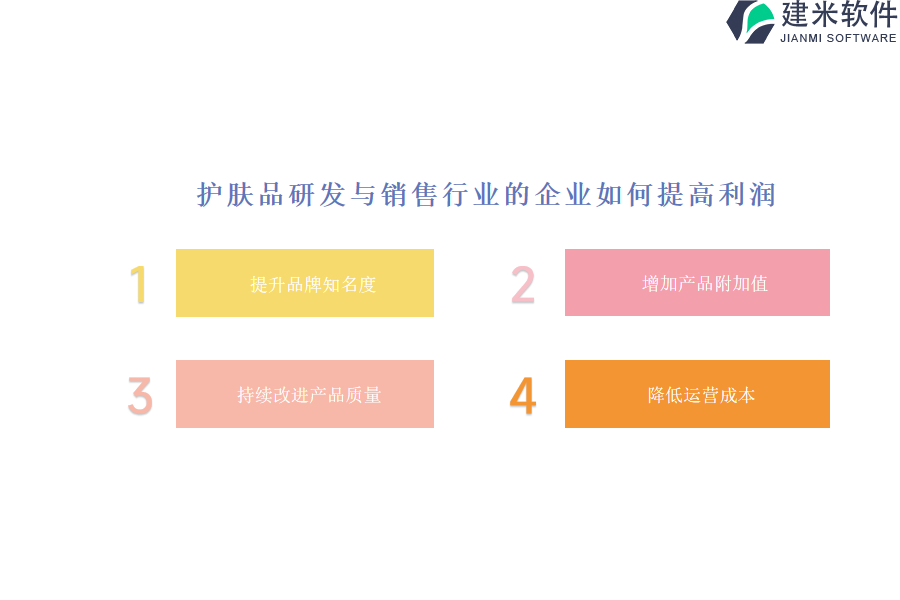 建米软件
JIANMI SOFTWARE

护肤品研发与销售行业的企业如何提高利润

1 提升品牌知名度

2 增加产品附加值

3 持续改进产品质量

4 降低运营成本